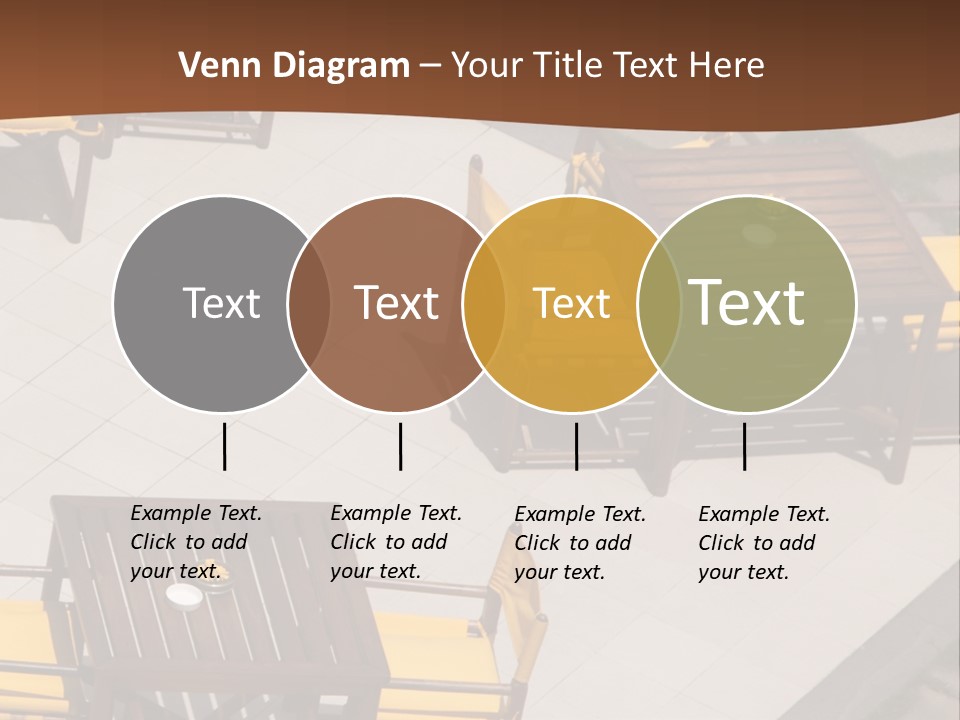 Venn Diagram – Your Title Text Here

Text

Text

Text

Text

Example Text. Click to add your text.

Example Text. Click to add your text.

Example Text. Click to add your text.

Example Text. Click to add your text.